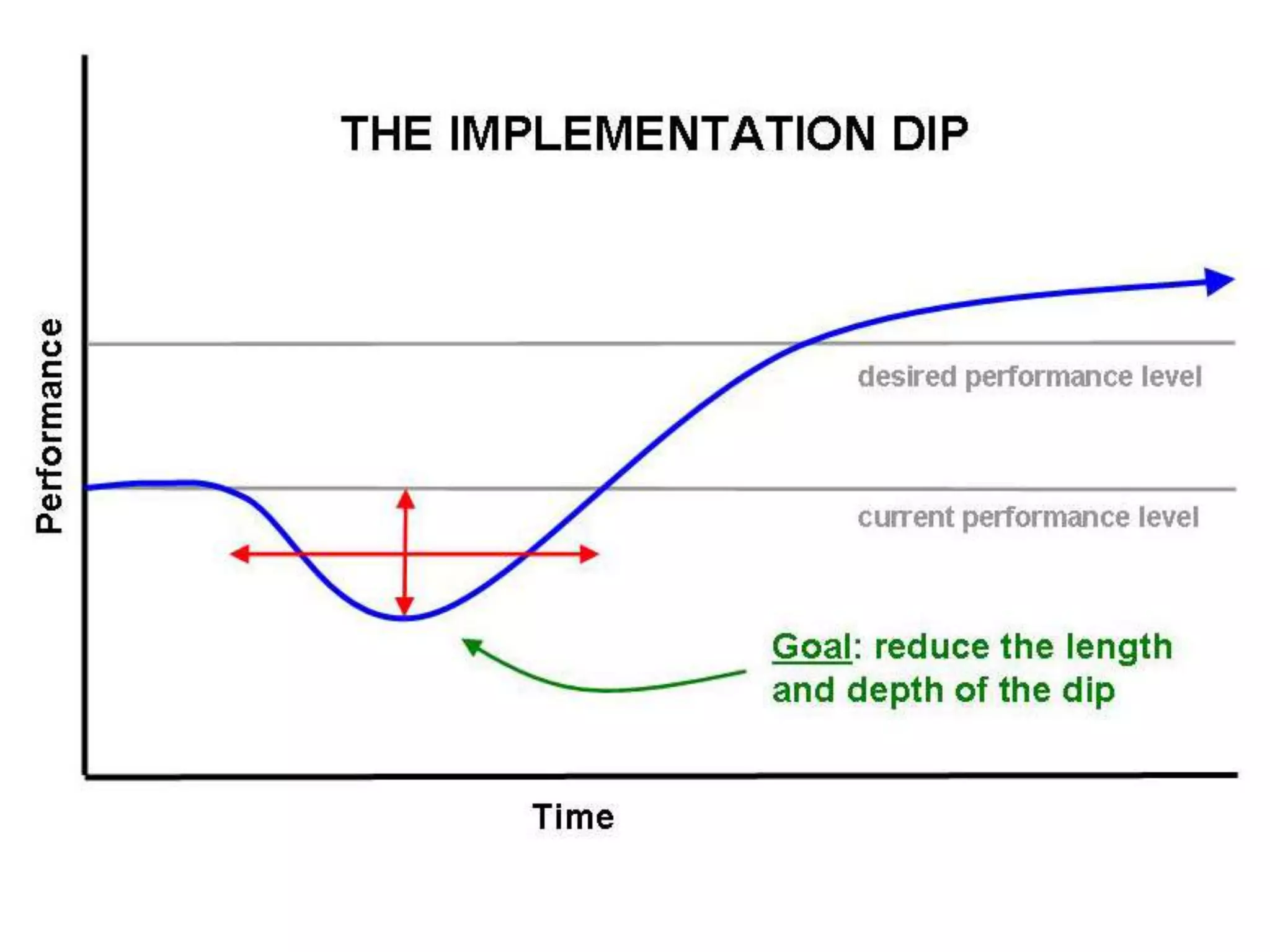 THE IMPLEMENTATION DIP

Performance

desired performance level

current performance level

Goal: reduce the length and depth of the dip

Time